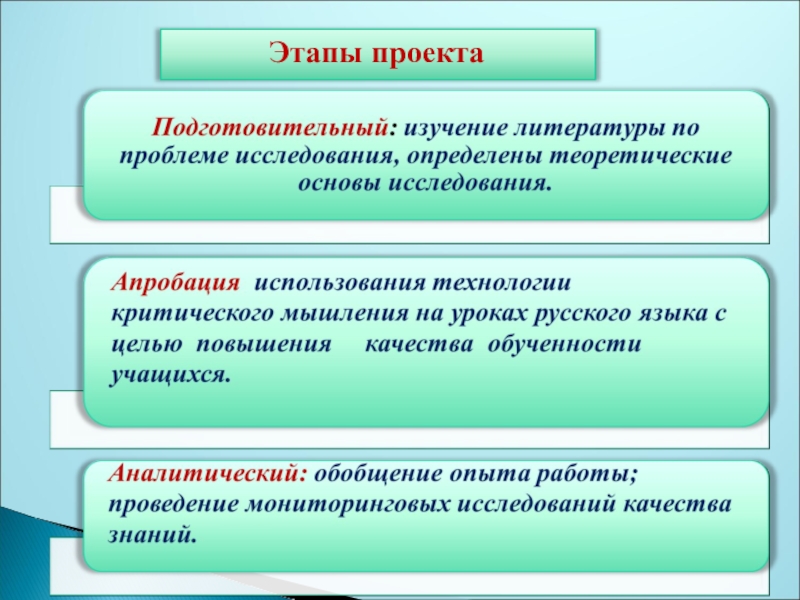 Этапы проекта

Подготовительный: изучение литературы по проблеме исследования, определены теоретические основы исследования.

Апробация использования технологии критического мышления на уроках русского языка с целью повышения качества обученности учащихся.

Аналитический: обобщение опыта работы; проведение мониторинговых исследований качества знаний.